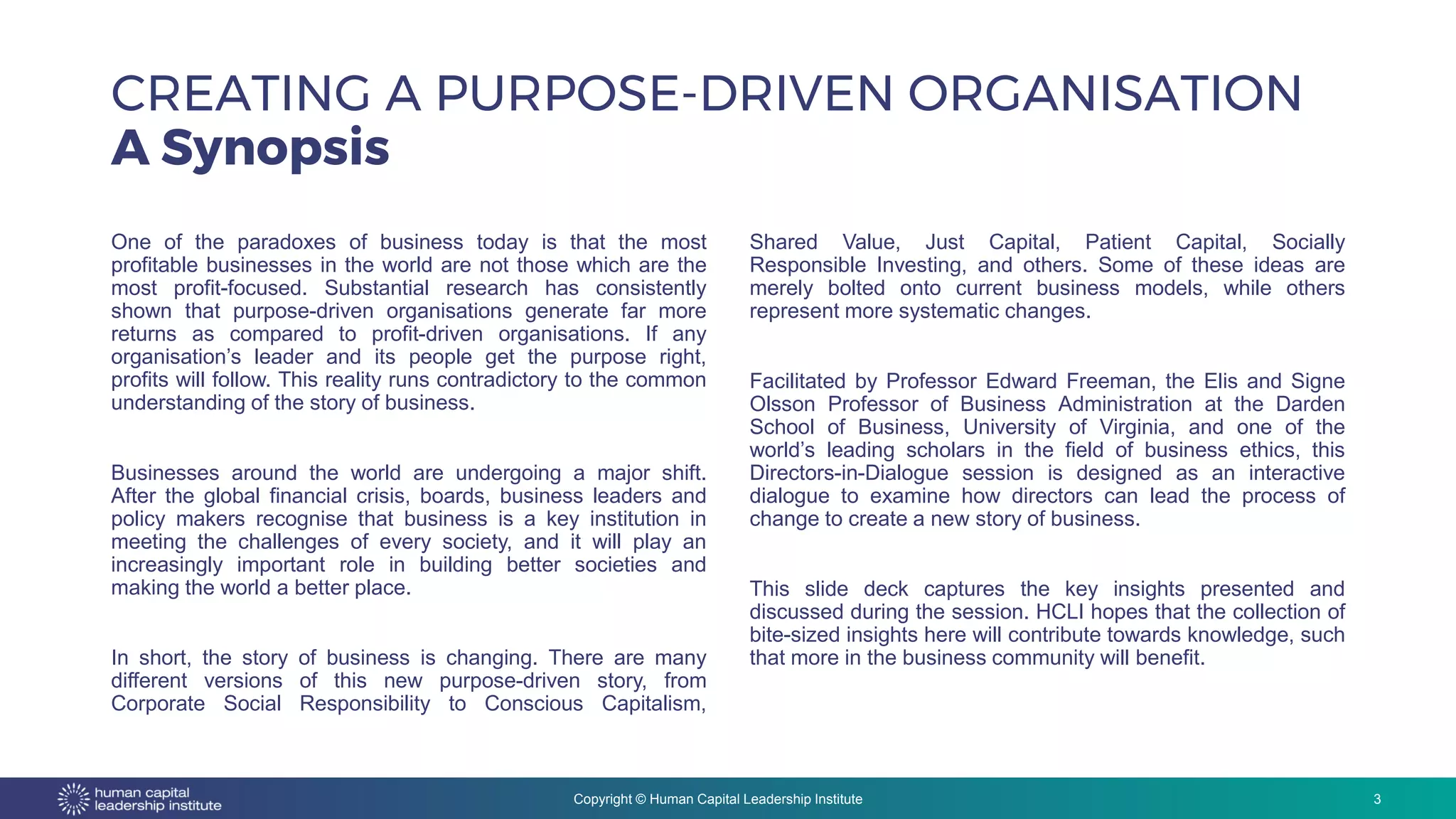 CREATING A PURPOSE-DRIVEN ORGANISATION
A Synopsis

One of the paradoxes of business today is that the most profitable businesses in the world are not those which are the most profit-focused. Substantial research has consistently shown that purpose-driven organisations generate far more returns as compared to profit-driven organisations. If any organisation's leader and its people get the purpose right, profits will follow. This reality runs contradictory to the common understanding of the story of business.

Businesses around the world are undergoing a major shift. After the global financial crisis, boards, business leaders and policy makers recognise that business is a key institution in meeting the challenges of every society, and it will play an increasingly important role in building better societies and making the world a better place.

In short, the story of business is changing. There are many different versions of this new purpose-driven story, from Corporate Social Responsibility to Conscious Capitalism, Shared Value, Just Capital, Patient Capital, Socially Responsible Investing, and others. Some of these ideas are merely bolted onto current business models, while others represent more systematic changes.

Facilitated by Professor Edward Freeman, the Elis and Signe Olsson Professor of Business Administration at the Darden School of Business, University of Virginia, and one of the world's leading scholars in the field of business ethics, this Directors-in-Dialogue session is designed as an interactive dialogue to examine how directors can lead the process of change to create a new story of business.

This slide deck captures the key insights presented and discussed during the session. HCLI hopes that the collection of bite-sized insights here will contribute towards knowledge, such that more in the business community will benefit.

human capital leadership institute

Copyright © Human Capital Leadership Institute

3